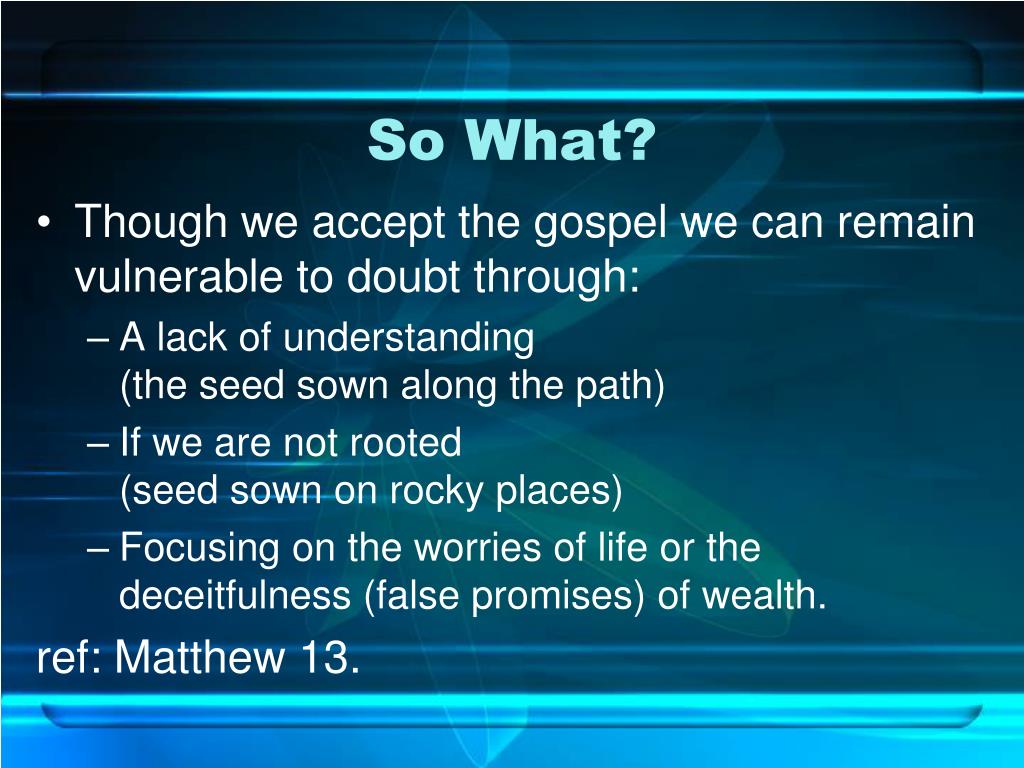 So What?

• Though we accept the gospel we can remain vulnerable to doubt through:

– A lack of understanding (the seed sown along the path)

– If we are not rooted (seed sown on rocky places)

– Focusing on the worries of life or the deceitfulness (false promises) of wealth.

ref: Matthew 13.